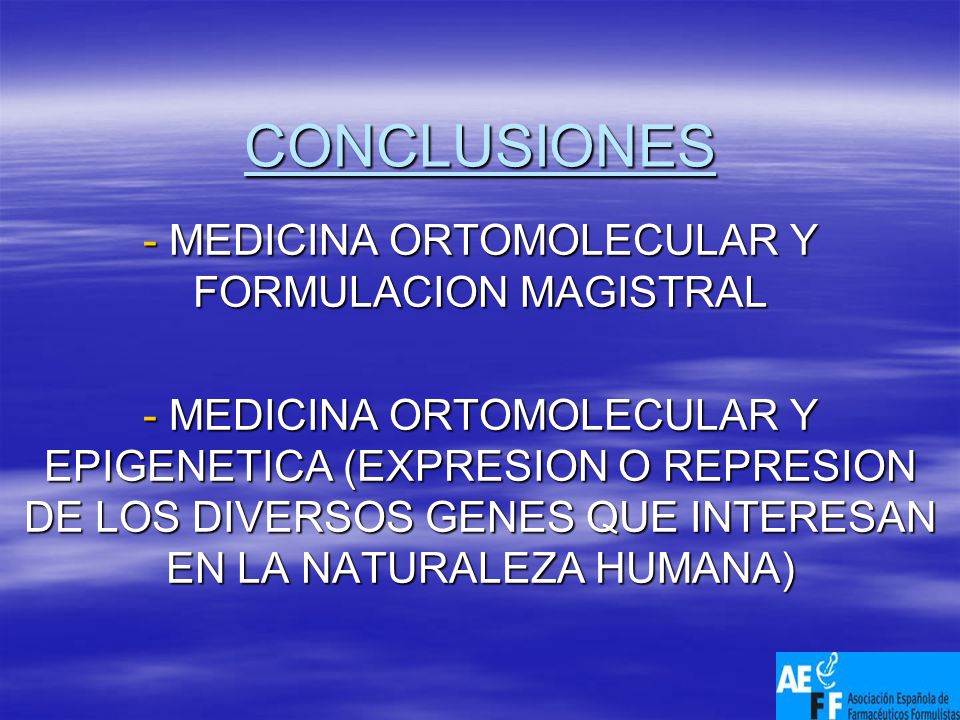 CONCLUSIONES

- MEDICINA ORTOMOLECULAR Y FORMULACION MAGISTRAL

- MEDICINA ORTOMOLECULAR Y EPIGENETICA (EXPRESION O REPRESION DE LOS DIVERSOS GENES QUE INTERESAN EN LA NATURALEZA HUMANA)

AEFF Asociación Española de Farmacéuticos Formulistas